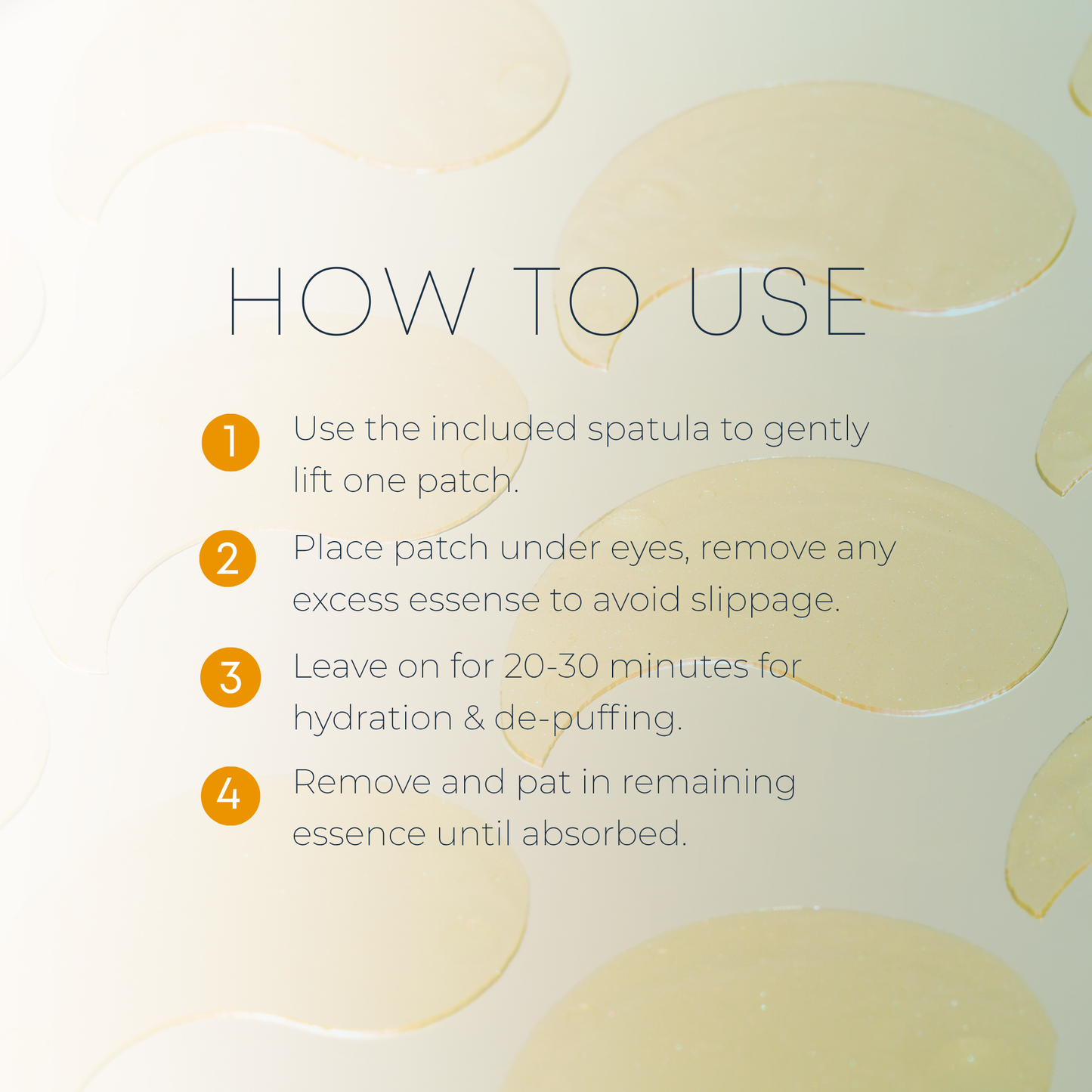 HOW TO USE

1 Use the included spatula to gently lift one patch.

2 Place patch under eyes, remove any excess essense to avoid slippage.

3 Leave on for 20-30 minutes for hydration & de-puffing.

4 Remove and pat in remaining essence until absorbed.